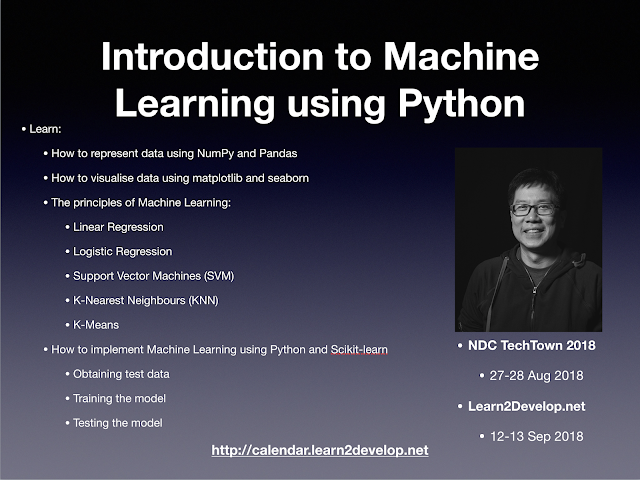 Introduction to Machine Learning using Python

• Learn:

• How to represent data using NumPy and Pandas

• How to visualise data using matplotlib and seaborn

• The principles of Machine Learning:

• Linear Regression

• Logistic Regression

• Support Vector Machines (SVM)

• K-Nearest Neighbours (KNN)

• K-Means

• How to implement Machine Learning using Python and Scikit-learn

• Obtaining test data

• Training the model

• Testing the model

• NDC TechTown 2018

• 27-28 Aug 2018

• Learn2Develop.net

• 12-13 Sep 2018

http://calendar.learn2develop.net